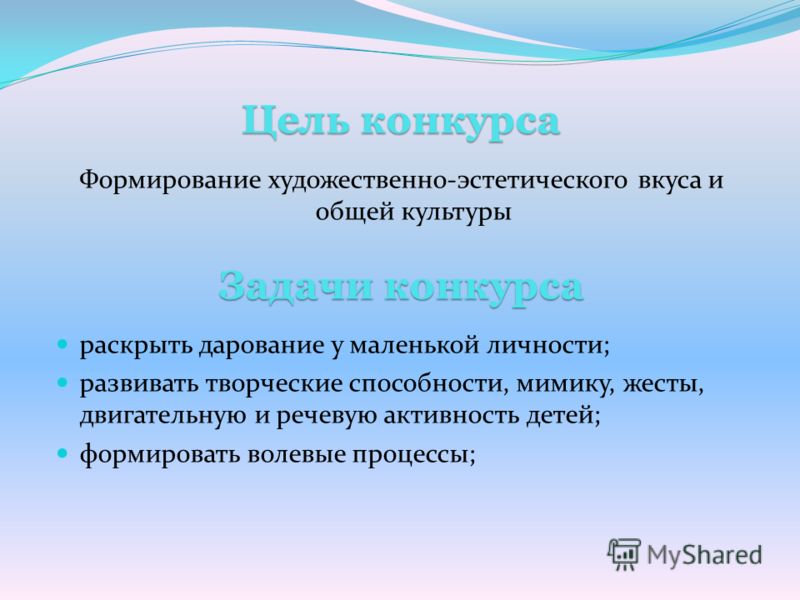 Цель конкурса

Формирование художественно-эстетического вкуса и общей культуры

Задачи конкурса

- раскрыть дарование у маленькой личности;
- развивать творческие способности, мимику, жесты, двигательную и речевую активность детей;
- формировать волевые процессы;

MyShared